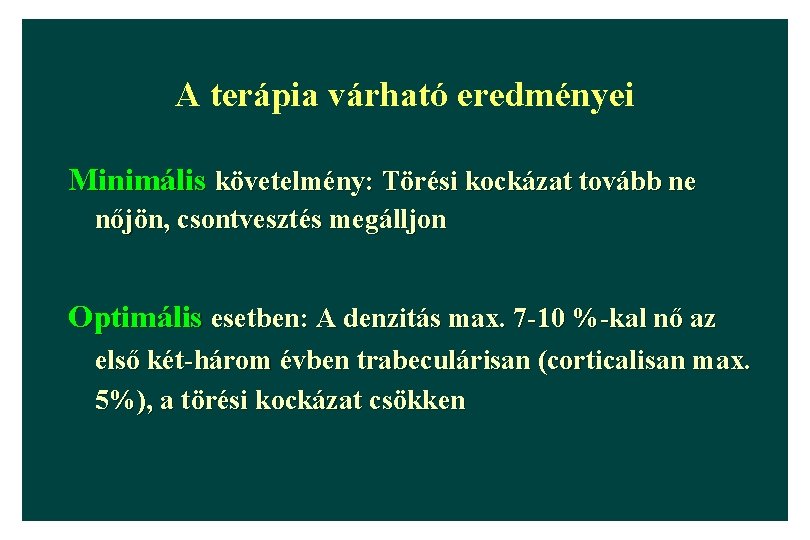 A terápia várható eredményei

Minimális követelmény: Törési kockázat tovább ne nőjön, csontvesztés megálljon

Optimális esetben: A denzitás max. 7-10 %-kal nő az első két-három évben trabeculárisan (corticalisan max. 5%), a törési kockázat csökken